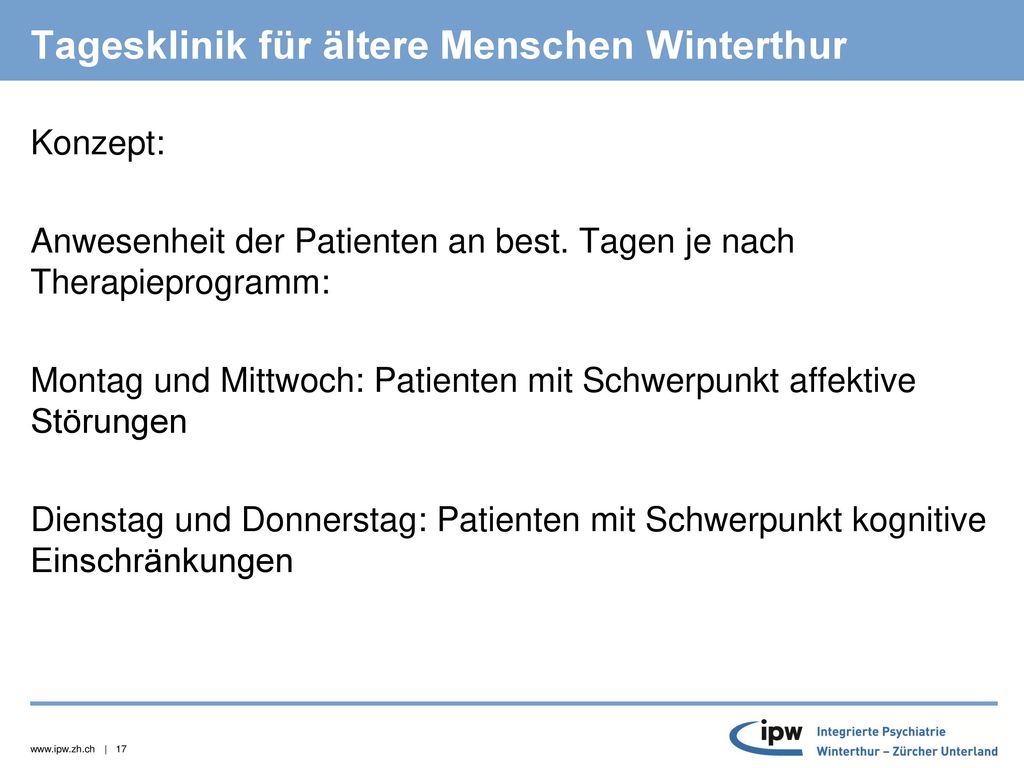 Tagesklinik für ältere Menschen Winterthur

Konzept:

Anwesenheit der Patienten an best. Tagen je nach Therapieprogramm:

Montag und Mittwoch: Patienten mit Schwerpunkt affektive Störungen

Dienstag und Donnerstag: Patienten mit Schwerpunkt kognitive Einschränkungen

www.ipw.zh.ch | 17

ipw Integrierte Psychiatrie Winterthur – Zürcher Unterland